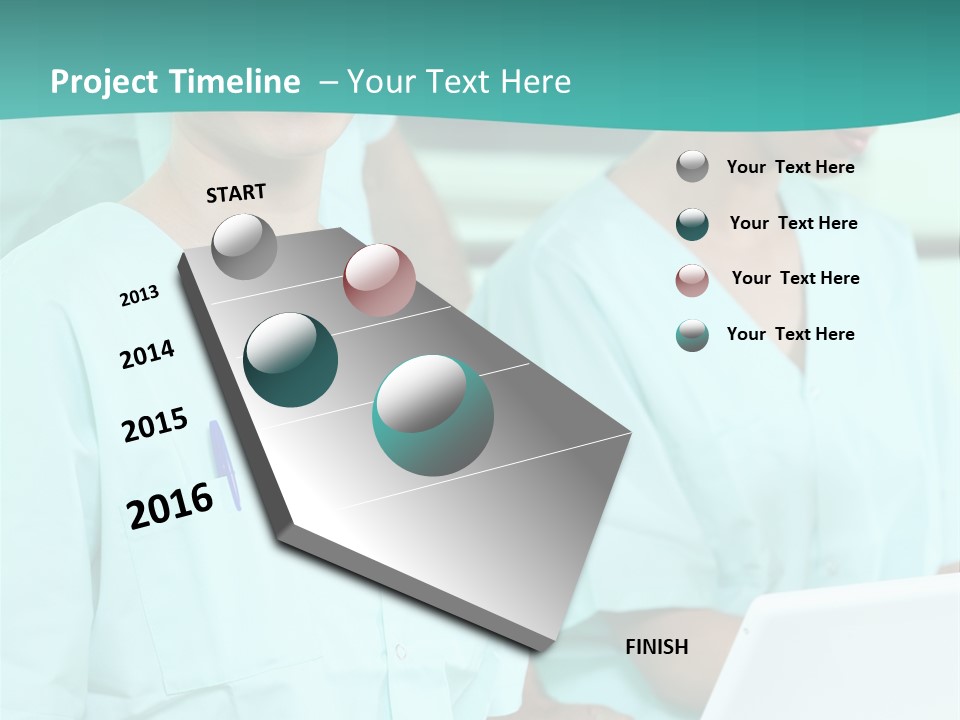 Project Timeline – Your Text Here

START

2013

2014

2015

2016

FINISH

Your Text Here

Your Text Here

Your Text Here

Your Text Here